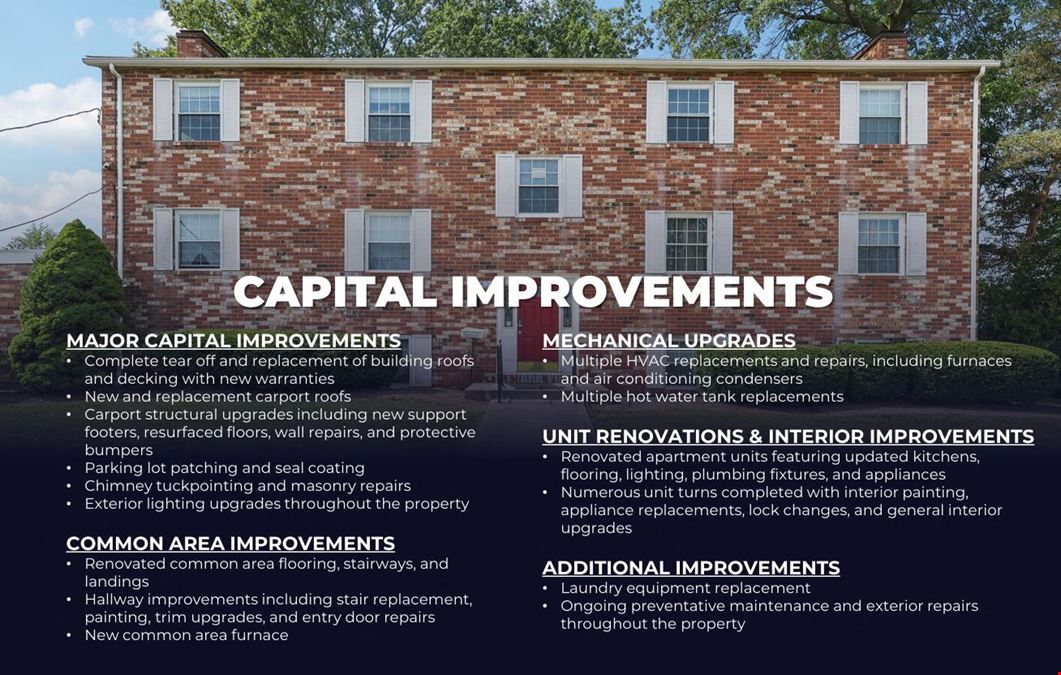 CAPITAL IMPROVEMENTS

MAJOR CAPITAL IMPROVEMENTS
• Complete tear off and replacement of building roofs and decking with new warranties
• New and replacement carport roofs
• Carport structural upgrades including new support footers, resurfaced floors, wall repairs, and protective bumpers
• Parking lot patching and seal coating
• Chimney tuckpointing and masonry repairs
• Exterior lighting upgrades throughout the property

COMMON AREA IMPROVEMENTS
• Renovated common area flooring, stairways, and landings
• Hallway improvements including stair replacement, painting, trim upgrades, and entry door repairs
• New common area furnace

MECHANICAL UPGRADES
• Multiple HVAC replacements and repairs, including furnaces and air conditioning condensers
• Multiple hot water tank replacements

UNIT RENOVATIONS & INTERIOR IMPROVEMENTS
• Renovated apartment units featuring updated kitchens, flooring, lighting, plumbing fixtures, and appliances
• Numerous unit turns completed with interior painting, appliance replacements, lock changes, and general interior upgrades

ADDITIONAL IMPROVEMENTS
• Laundry equipment replacement
• Ongoing preventative maintenance and exterior repairs throughout the property